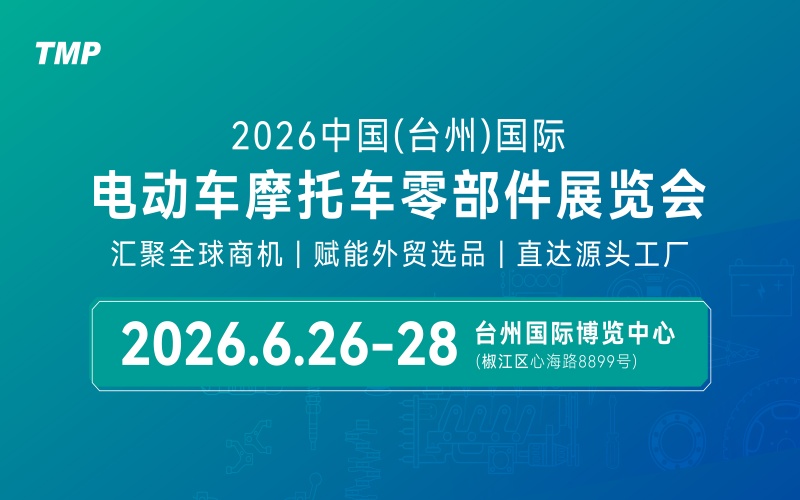 TMP

2026中国(台州)国际

电动车摩托车零部件展览会

汇聚全球商机 | 赋能外贸选品 | 直达源头工厂

2026.6.26-28

台州国际博览中心
(椒江区心海路8899号)